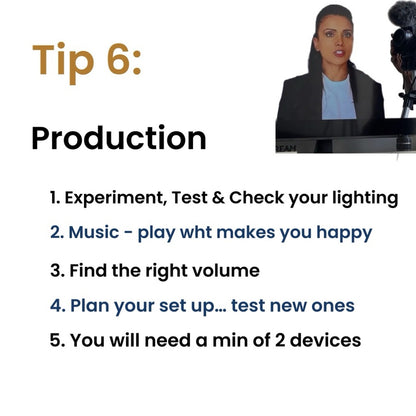 Tip 6:

Production

1. Experiment, Test & Check your lighting
2. Music - play wht makes you happy
3. Find the right volume
4. Plan your set up... test new ones
5. You will need a min of 2 devices